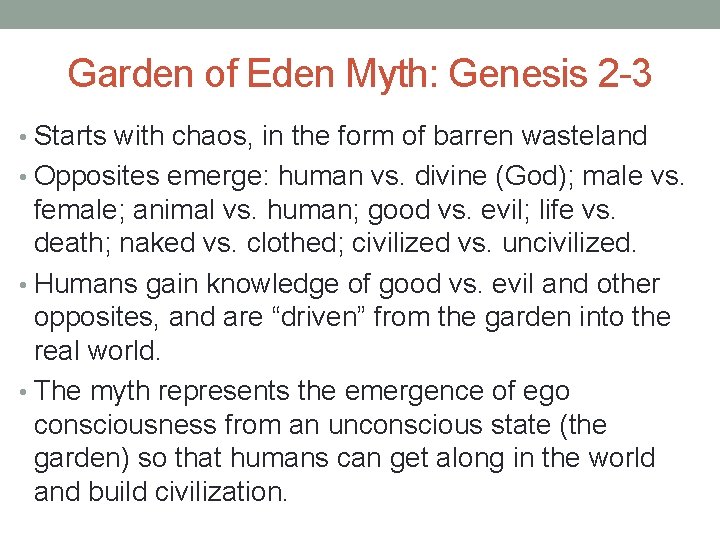 Garden of Eden Myth: Genesis 2-3

• Starts with chaos, in the form of barren wasteland

• Opposites emerge: human vs. divine (God); male vs. female; animal vs. human; good vs. evil; life vs. death; naked vs. clothed; civilized vs. uncivilized.

• Humans gain knowledge of good vs. evil and other opposites, and are “driven” from the garden into the real world.

• The myth represents the emergence of ego consciousness from an unconscious state (the garden) so that humans can get along in the world and build civilization.